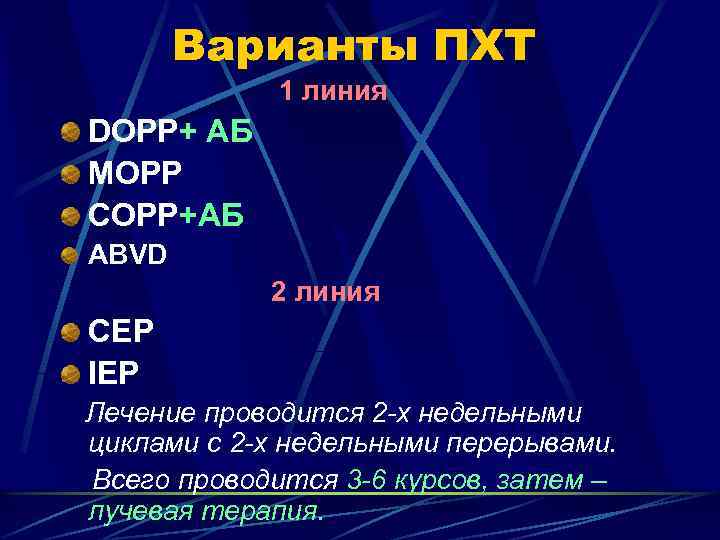 Варианты ПХТ

1 линия

DOPP+ АБ
MOPP
COPP+АБ
ABVD

2 линия

CEP
IEP

Лечение проводится 2-х недельными циклами с 2-х недельными перерывами.

Всего проводится 3-6 курсов, затем – лучевая терапия.